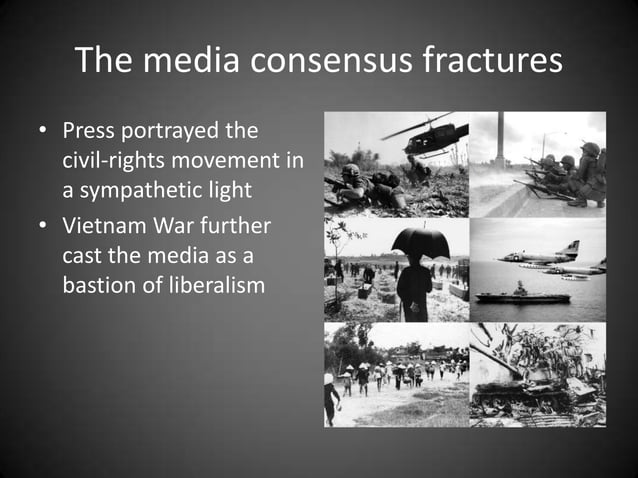 The media consensus fractures

• Press portrayed the civil-rights movement in a sympathetic light
• Vietnam War further cast the media as a bastion of liberalism